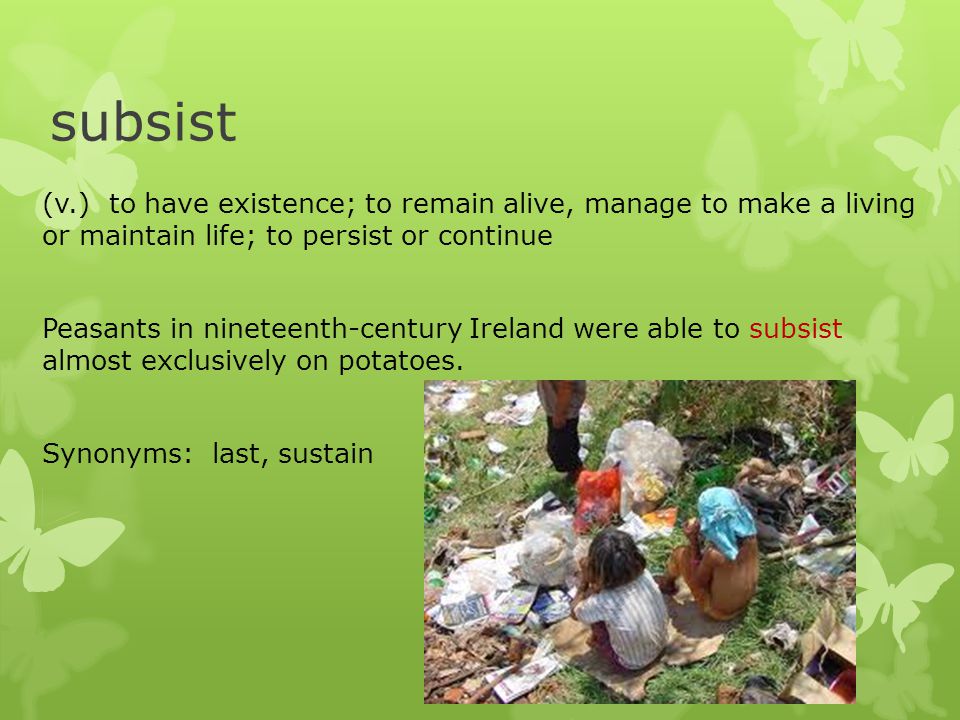 subsist

(v.) to have existence; to remain alive, manage to make a living or maintain life; to persist or continue

Peasants in nineteenth-century Ireland were able to subsist almost exclusively on potatoes.

Synonyms: last, sustain